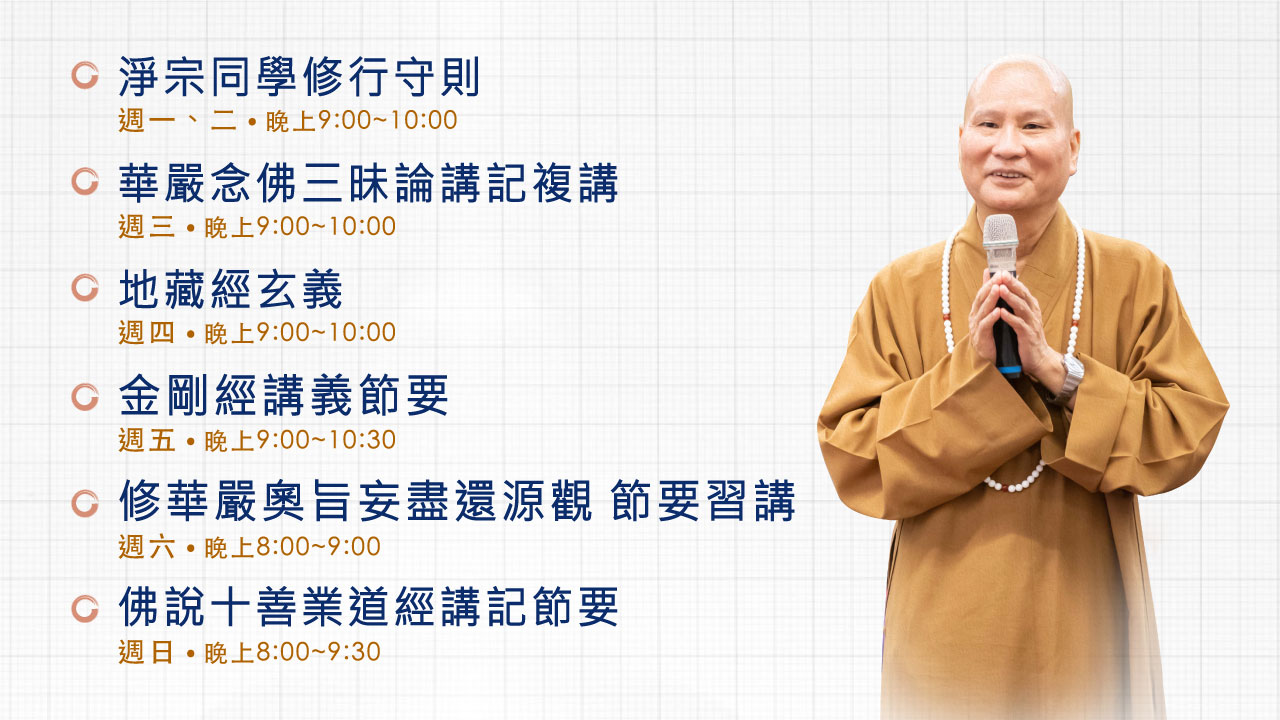 淨宗同學修行守則
週一、二 • 晚上9:00~10:00

華嚴念佛三昧論講記複講
週三 • 晚上9:00~10:00

地藏經玄義
週四 • 晚上9:00~10:00

金剛經講義節要
週五 • 晚上9:00~10:30

修華嚴奧旨妄盡還源觀 節要習講
週六 • 晚上8:00~9:00

佛說十善業道經講記節要
週日 • 晚上8:00~9:30